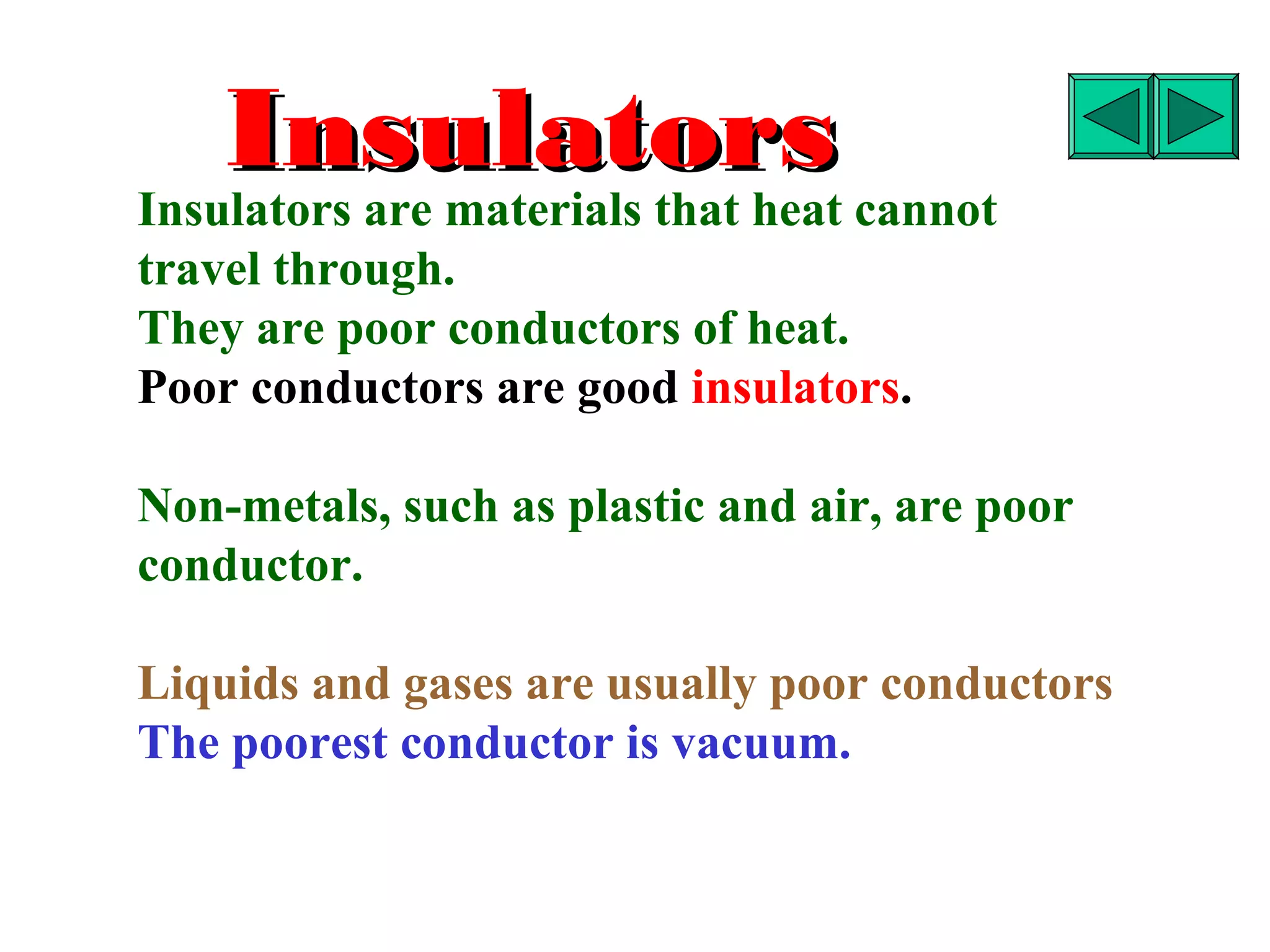 Insulators

Insulators are materials that heat cannot travel through.
They are poor conductors of heat.
Poor conductors are good insulators.

Non-metals, such as plastic and air, are poor conductor.

Liquids and gases are usually poor conductors
The poorest conductor is vacuum.